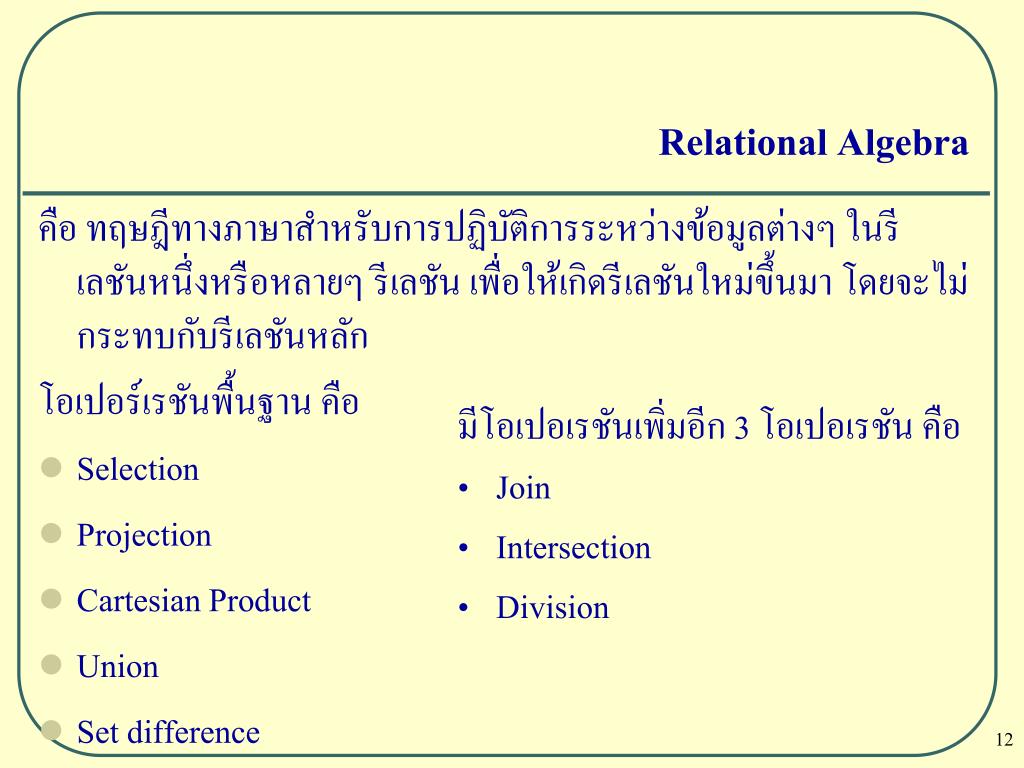 Relational Algebra

คือ ทฤษฎีทางภาษาสำหรับการปฏิบัติการระหว่างข้อมูลต่างๆ ในรีเลชันหนึ่งหรือหลายๆ รีเลชัน เพื่อให้เกิดรีเลชันใหม่ขึ้นมา โดยจะไม่กระทบกับรีเลชันหลัก

โอเปอร์เรชันพื้นฐาน คือ

- Selection
- Projection
- Cartesian Product
- Union
- Set difference

มีโอเปอเรชันเพิ่มอีก 3 โอเปอเรชัน คือ

- Join
- Intersection
- Division

12